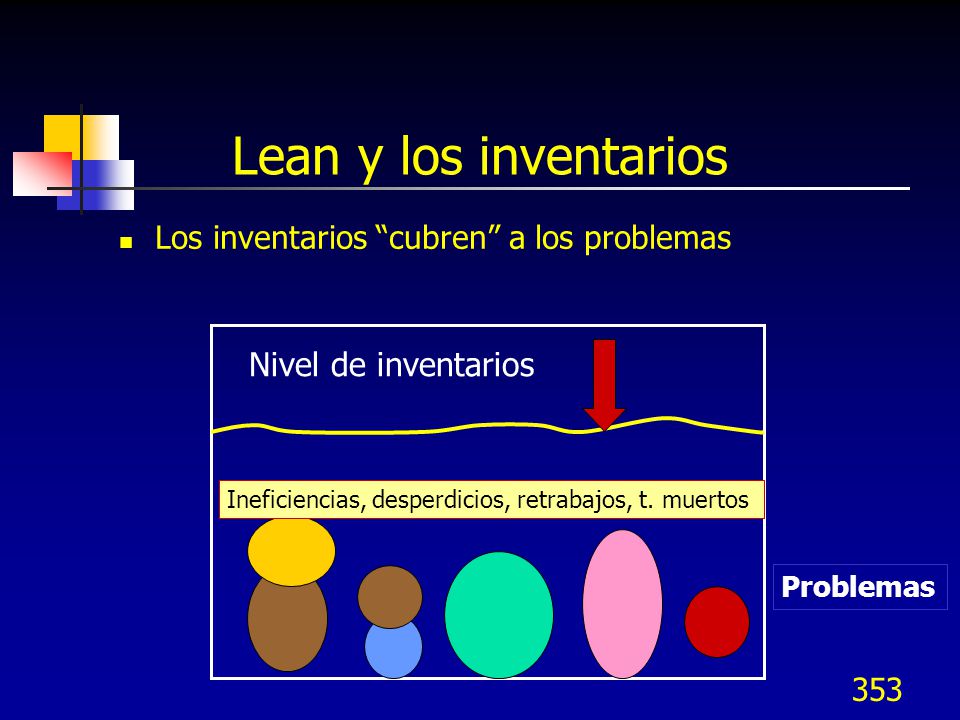 Lean y los inventarios

Los inventarios “cubren” a los problemas

Nivel de inventarios

Ineficiencias, desperdicios, retrabajos, t. muertos

Problemas

353